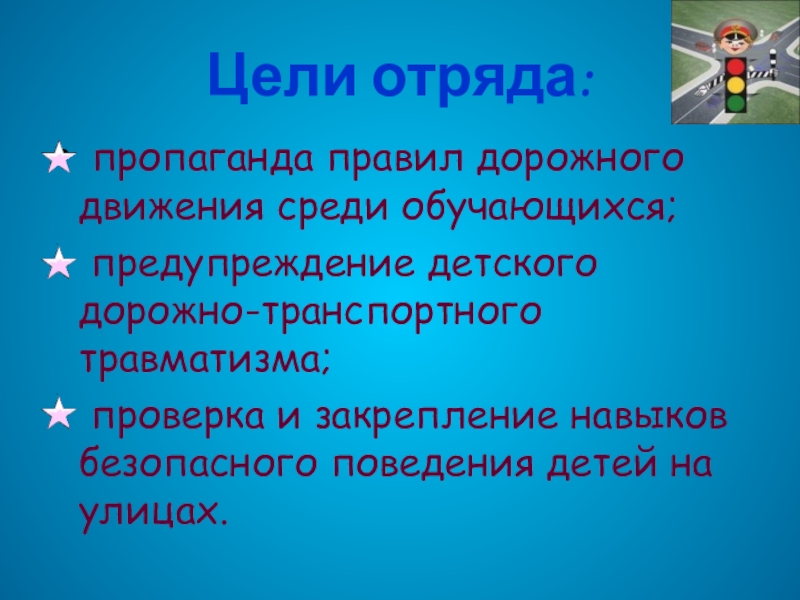 Цели отряда:

пропаганда правил дорожного движения среди обучающихся;

предупреждение детского дорожно-транспортного травматизма;

проверка и закрепление навыков безопасного поведения детей на улицах.